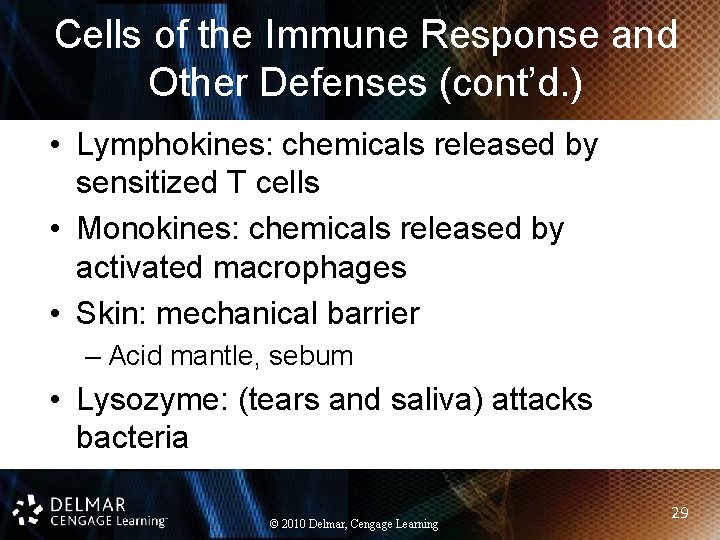 Cells of the Immune Response and Other Defenses (cont'd.)

• Lymphokines: chemicals released by sensitized T cells
• Monokines: chemicals released by activated macrophages
• Skin: mechanical barrier
– Acid mantle, sebum
• Lysozyme: (tears and saliva) attacks bacteria

DELMAR CENGAGE Learning™

© 2010 Delmar, Cengage Learning

29